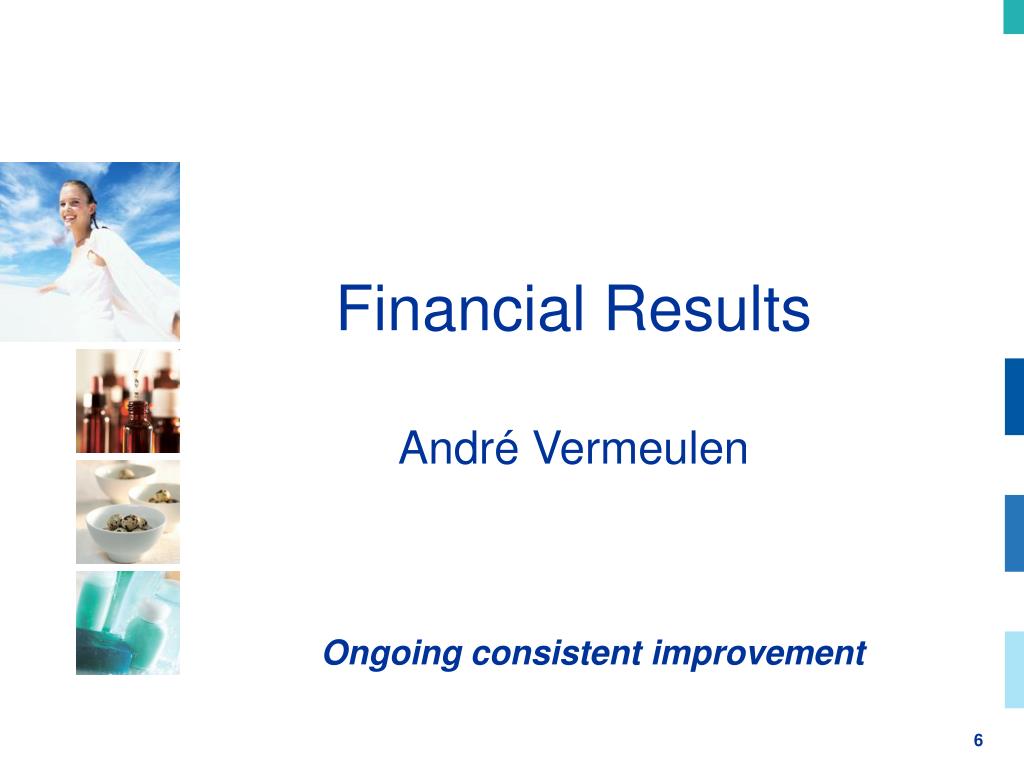 Financial Results

André Vermeulen

Ongoing consistent improvement

6